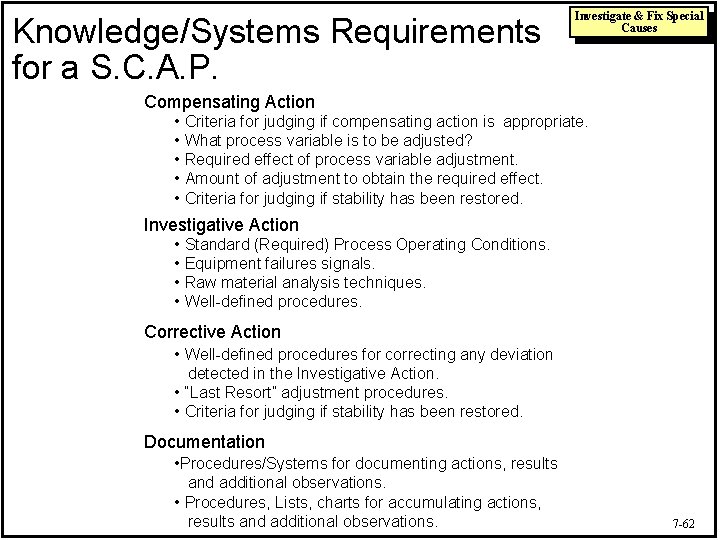 Knowledge/Systems Requirements for a S.C.A.P.

Investigate & Fix Special Causes

Compensating Action
• Criteria for judging if compensating action is appropriate.
• What process variable is to be adjusted?
• Required effect of process variable adjustment.
• Amount of adjustment to obtain the required effect.
• Criteria for judging if stability has been restored.

Investigative Action
• Standard (Required) Process Operating Conditions.
• Equipment failures signals.
• Raw material analysis techniques.
• Well-defined procedures.

Corrective Action
• Well-defined procedures for correcting any deviation detected in the Investigative Action.
• "Last Resort" adjustment procedures.
• Criteria for judging if stability has been restored.

Documentation
•Procedures/Systems for documenting actions, results and additional observations.
• Procedures, Lists, charts for accumulating actions, results and additional observations.

7-62